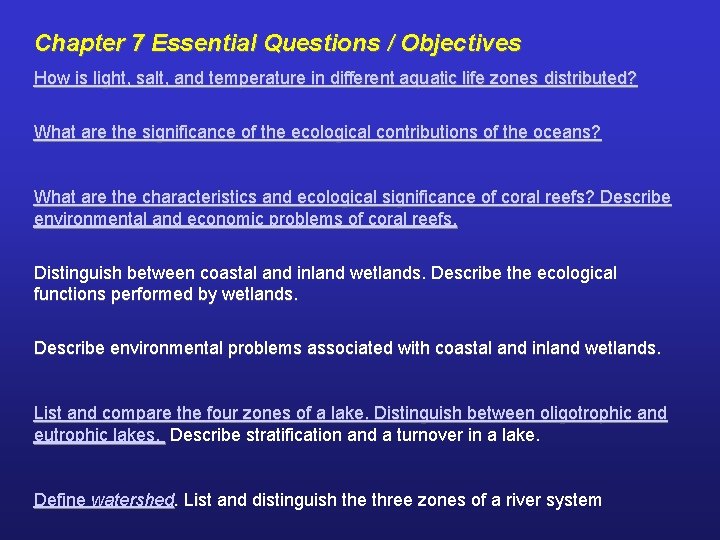 Chapter 7 Essential Questions / Objectives

How is light, salt, and temperature in different aquatic life zones distributed?

What are the significance of the ecological contributions of the oceans?

What are the characteristics and ecological significance of coral reefs? Describe environmental and economic problems of coral reefs.

Distinguish between coastal and inland wetlands. Describe the ecological functions performed by wetlands.

Describe environmental problems associated with coastal and inland wetlands.

List and compare the four zones of a lake. Distinguish between oligotrophic and eutrophic lakes. Describe stratification and a turnover in a lake.

Define watershed. List and distinguish the three zones of a river system